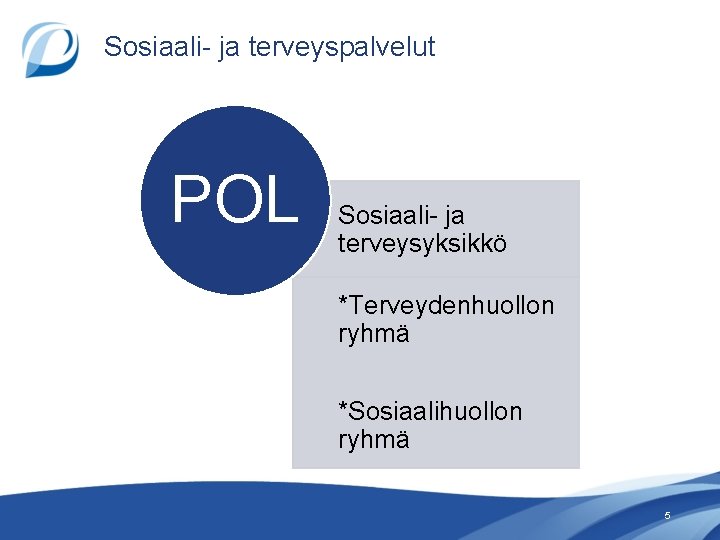 Sosiaali- ja terveyspalvelut

POL

Sosiaali- ja terveysyksikkö

*Terveydenhuollon ryhmä

*Sosiaalihuollon ryhmä

5